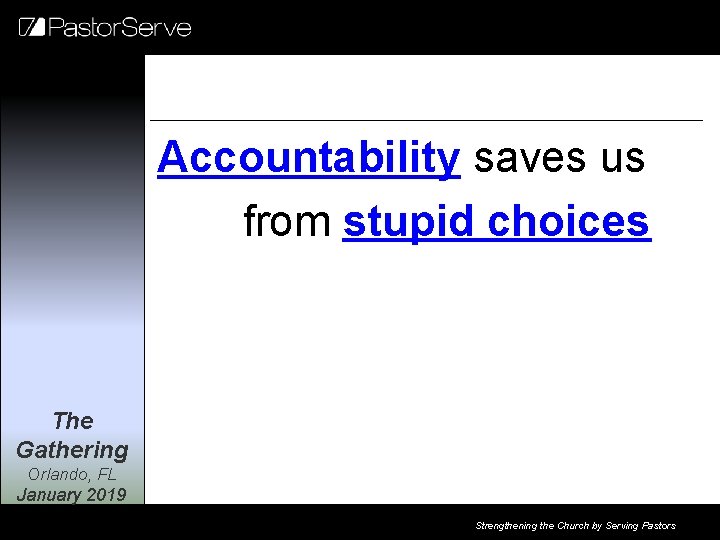 PastorServe

Accountability saves us from stupid choices

The Gathering
Orlando, FL
January 2019

Strengthening the Church by Serving Pastors